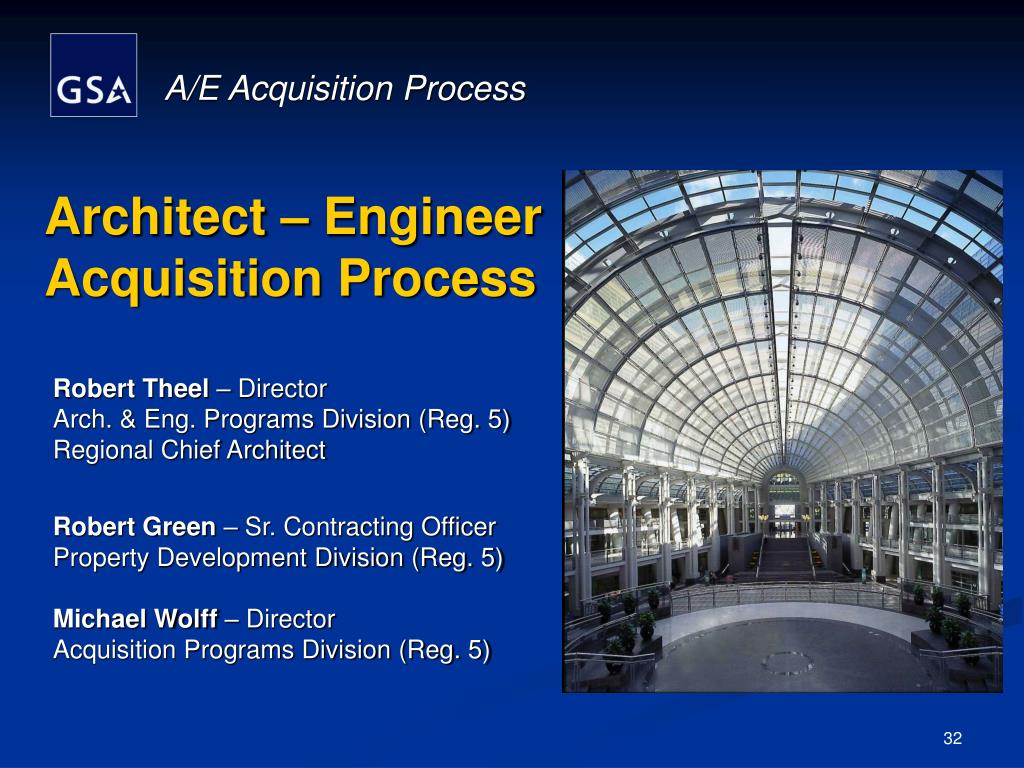 GSA

A/E Acquisition Process

Architect – Engineer Acquisition Process

Robert Theel – Director
Arch. & Eng. Programs Division (Reg. 5)
Regional Chief Architect

Robert Green – Sr. Contracting Officer
Property Development Division (Reg. 5)

Michael Wolff – Director
Acquisition Programs Division (Reg. 5)

32